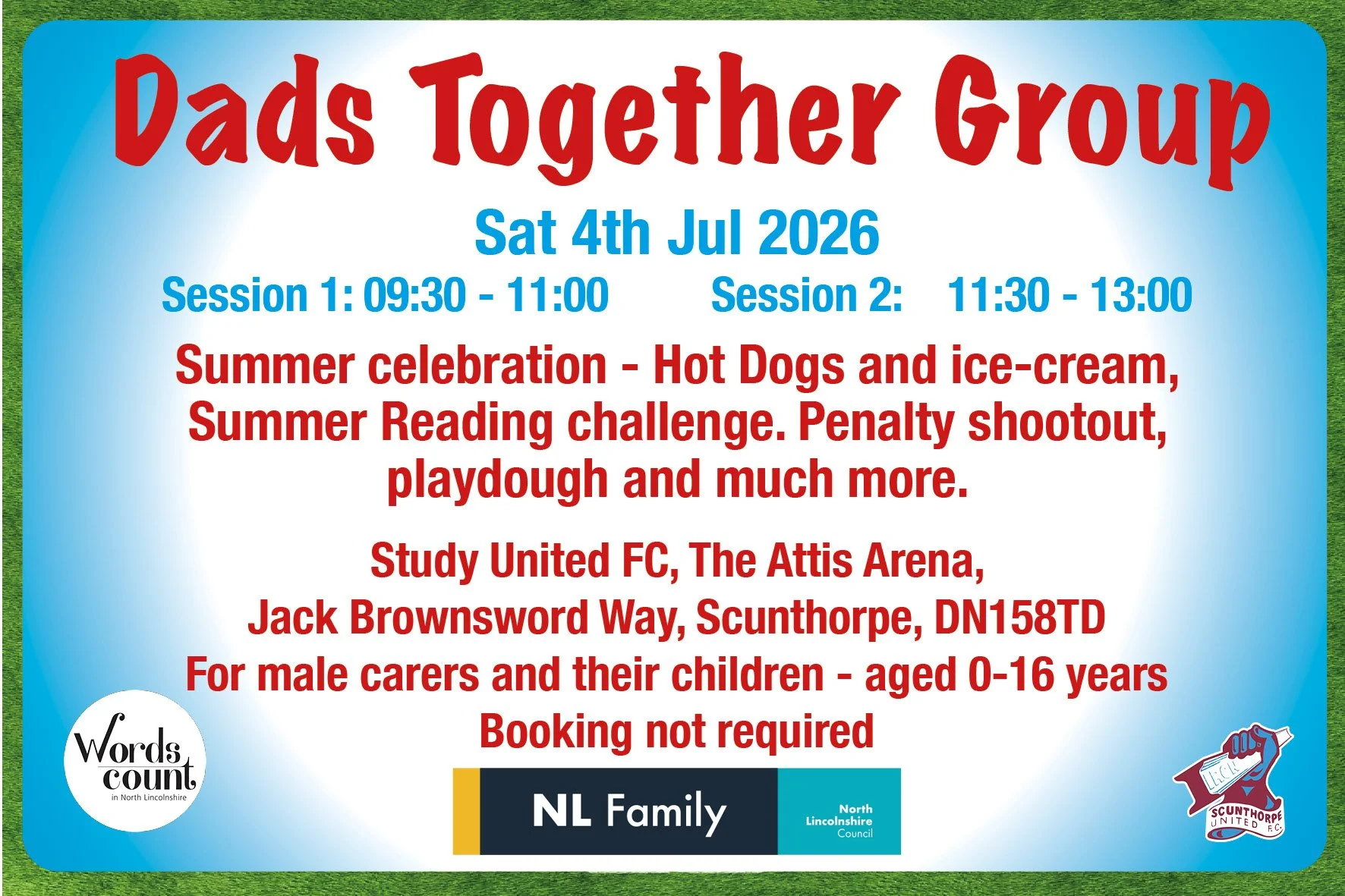 Dads Together Group

Sat 4th Jul 2026

Session 1: 09:30 - 11:00 Session 2: 11:30 - 13:00

Summer celebration - Hot Dogs and ice-cream, Summer Reading challenge. Penalty shootout, playdough and much more.

Study United FC, The Attis Arena,
Jack Brownsword Way, Scunthorpe, DN158TD
For male carers and their children - aged 0-16 years
Booking not required

Words count in North Lincolnshire

NL Family

North Lincolnshire Council

IRON

SCUNTHORPE UNITED F.C.